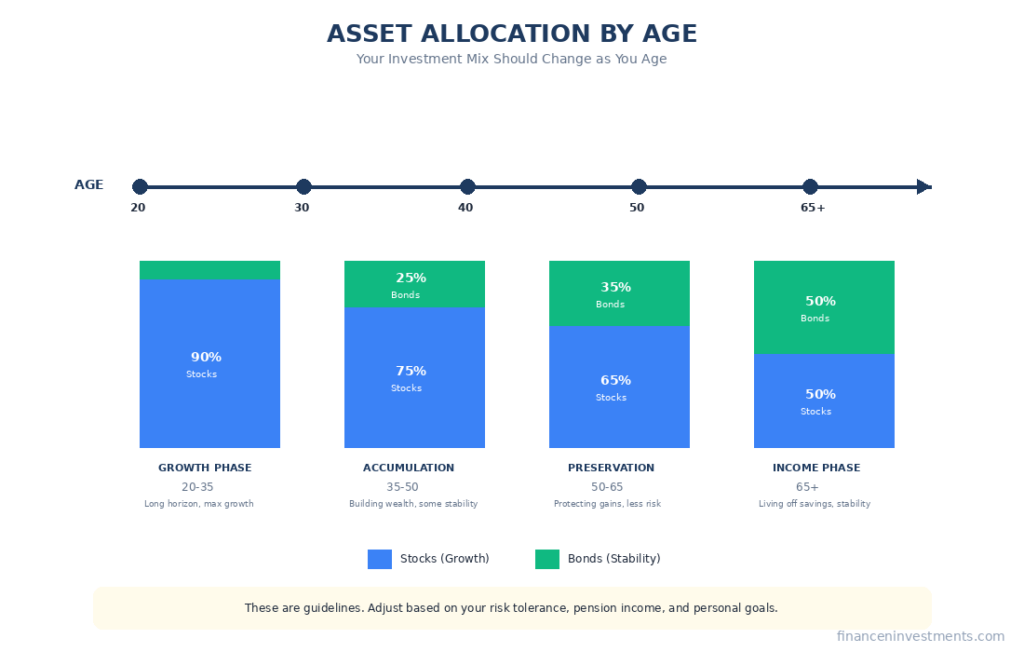 ASSET ALLOCATION BY AGE
Your Investment Mix Should Change as You Age

AGE
20
30
40
50
65+

90%
Stocks

25%
Bonds
75%
Stocks

35%
Bonds
65%
Stocks

50%
Bonds
50%
Stocks

GROWTH PHASE
20-35
Long horizon, max growth

ACCUMULATION
35-50
Building wealth, some stability

PRESERVATION
50-65
Protecting gains, less risk

INCOME PHASE
65+
Living off savings, stability

Stocks (Growth)
Bonds (Stability)

These are guidelines. Adjust based on your risk tolerance, pension income, and personal goals.

financeninvestments.com